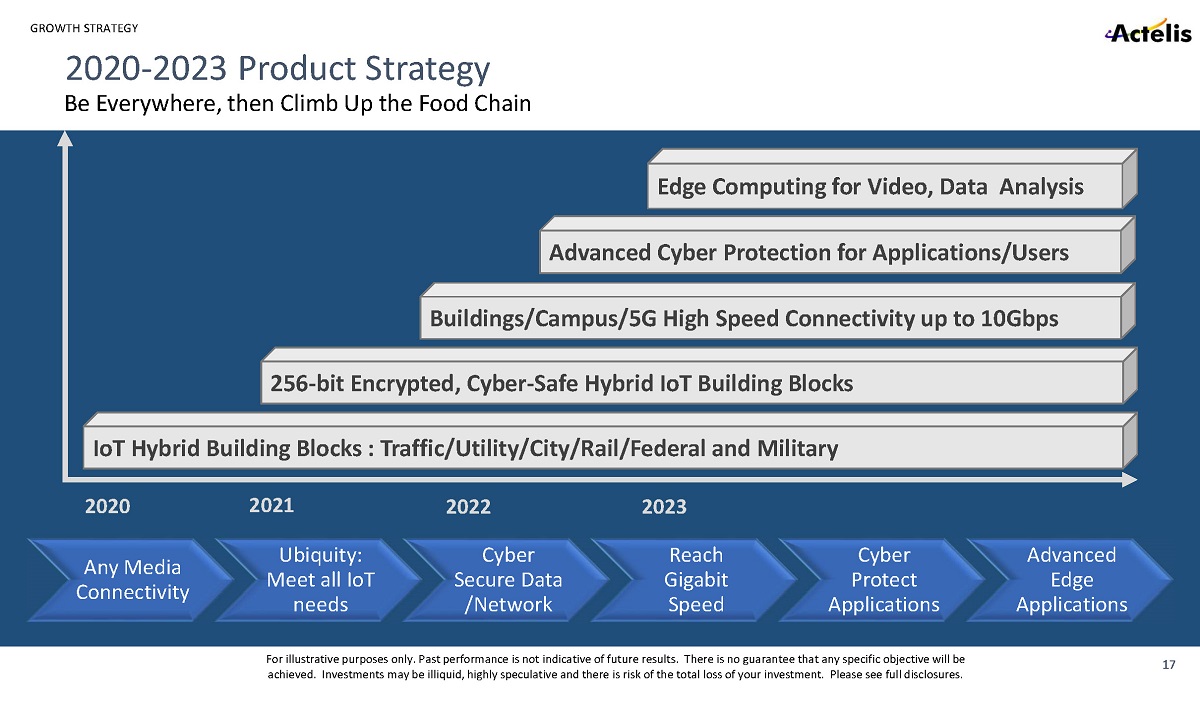 GROWTH STRATEGY

Actelis

2020-2023 Product Strategy

Be Everywhere, then Climb Up the Food Chain

Edge Computing for Video, Data Analysis

Advanced Cyber Protection for Applications/Users

Buildings/Campus/5G High Speed Connectivity up to 10Gbps

256-bit Encrypted, Cyber-Safe Hybrid IoT Building Blocks

IoT Hybrid Building Blocks : Traffic/Utility/City/Rail/Federal and Military

2020

2021

2022

2023

Any Media Connectivity

Ubiquity: Meet all IoT needs

Cyber Secure Data /Network

Reach Gigabit Speed

Cyber Protect Applications

Advanced Edge Applications

For illustrative purposes only. Past performance is not indicative of future results. There is no guarantee that any specific objective will be achieved. Investments may be illiquid, highly speculative and there is risk of the total loss of your investment. Please see full disclosures.

17